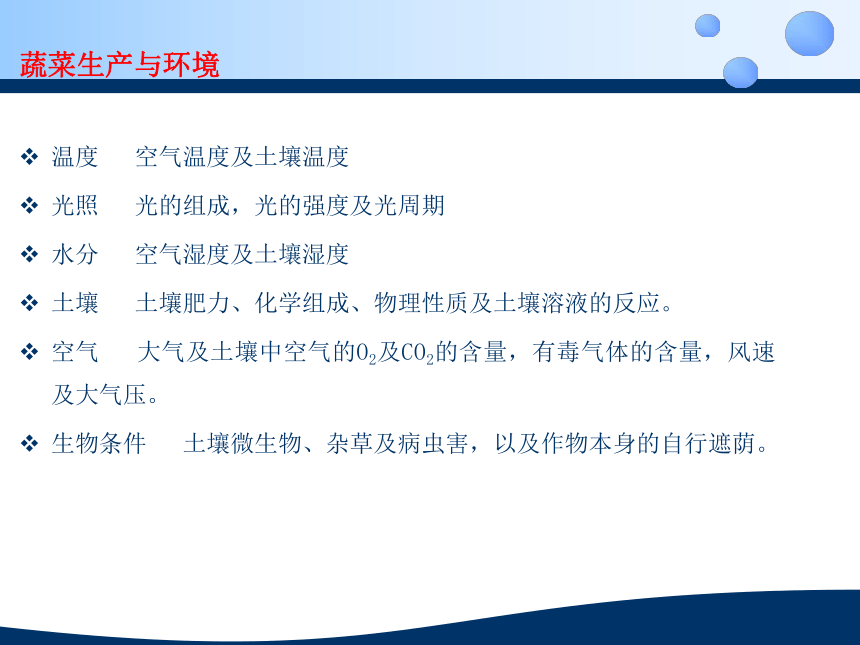 蔬菜生产与环境

❖ 温度　　空气温度及土壤温度

❖ 光照　　光的组成，光的强度及光周期

❖ 水分　　空气湿度及土壤湿度

❖ 土壤　　土壤肥力、化学组成、物理性质及土壤溶液的反应。

❖ 空气　　大气及土壤中空气的$O_2$及$CO_2$的含量，有毒气体的含量，风速及大气压。

❖ 生物条件　　土壤微生物、杂草及病虫害，以及作物本身的自行遮荫。